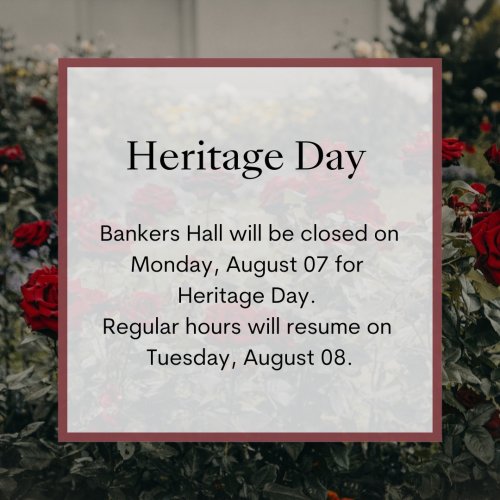 Heritage Day

Bankers Hall will be closed on Monday, August 07 for Heritage Day.
Regular hours will resume on Tuesday, August 08.